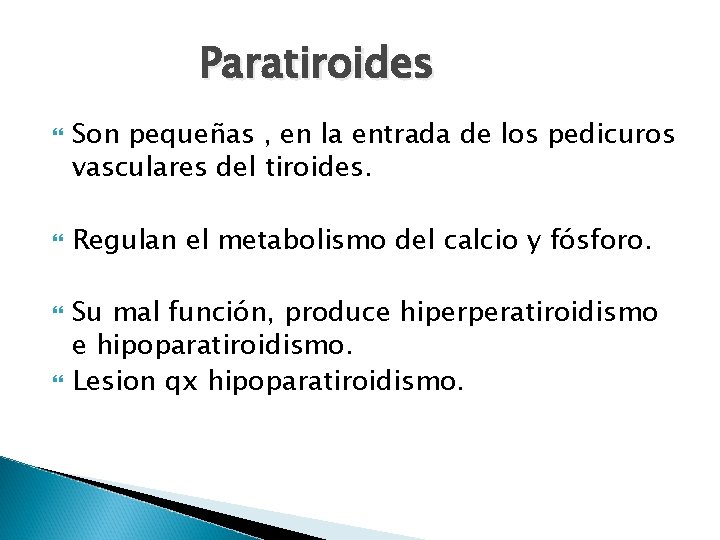 Paratiroides

Son pequeñas , en la entrada de los pedicuros vasculares del tiroides.

Regulan el metabolismo del calcio y fósforo.

Su mal función, produce hiperperatiroidismo e hipoparatiroidismo.

Lesion qx hipoparatiroidismo.